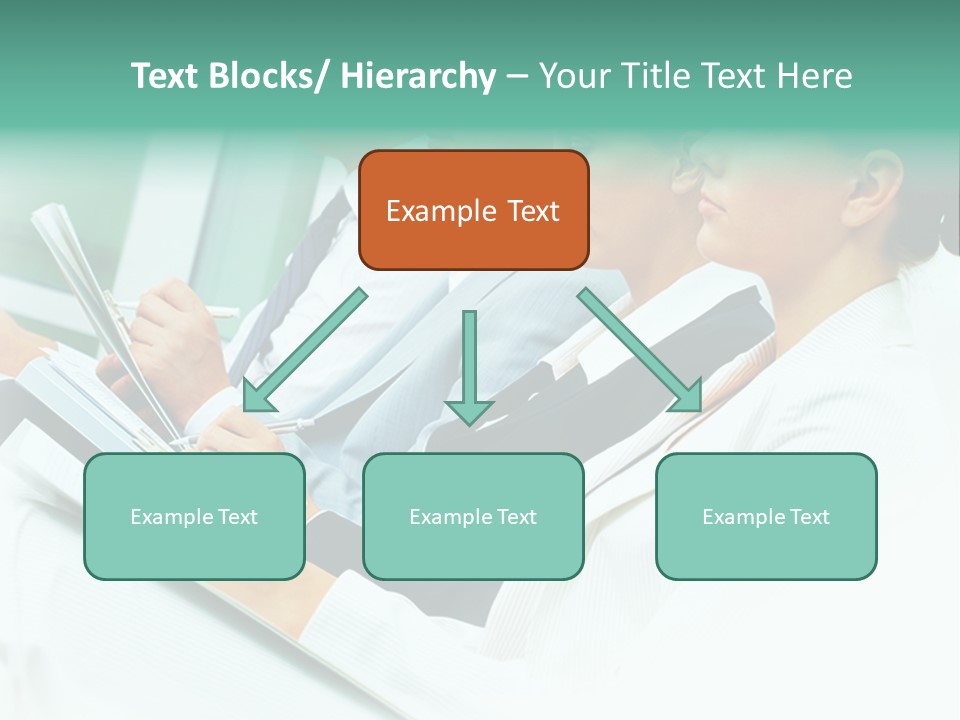 Text Blocks/ Hierarchy – Your Title Text Here

Example Text

Example Text

Example Text

Example Text